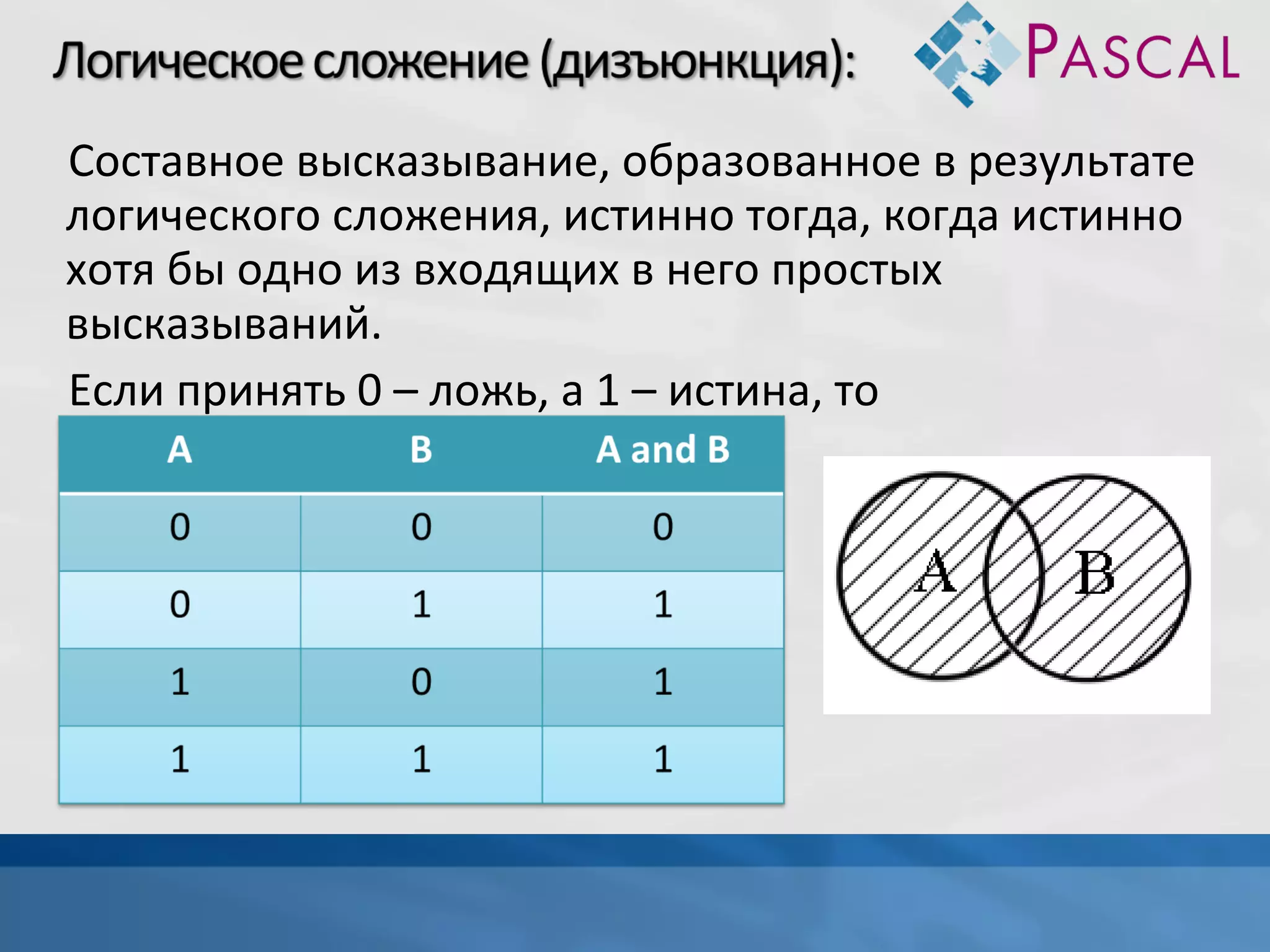 Логическое сложение (дизъюнкция):

PASCAL

Составное высказывание, образованное в результате логического сложения, истинно тогда, когда истинно хотя бы одно из входящих в него простых высказываний.

Если принять 0 – ложь, а 1 – истина, то

| A | B | A and B |
|---|---|---|
| 0 | 0 | 0 |
| 0 | 1 | 1 |
| 1 | 0 | 1 |
| 1 | 1 | 1 |

A B